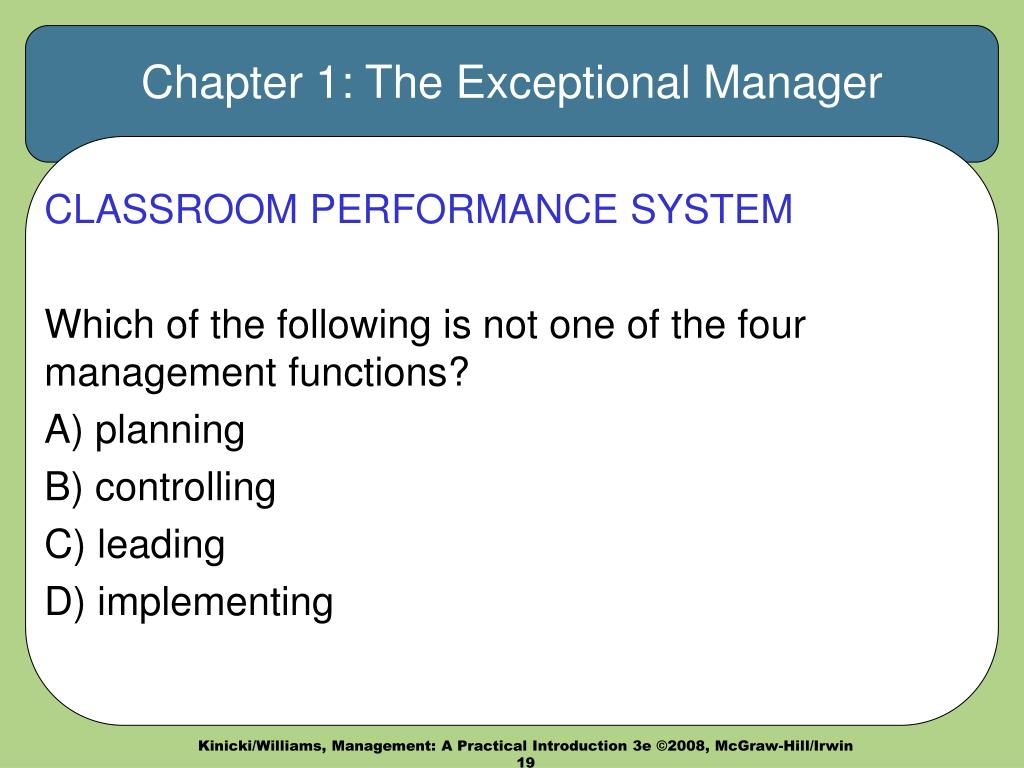 Chapter 1: The Exceptional Manager

CLASSROOM PERFORMANCE SYSTEM

Which of the following is not one of the four management functions?

A) planning

B) controlling

C) leading

D) implementing

Kinicki/Williams, Management: A Practical Introduction 3e ©2008, McGraw-Hill/Irwin

19